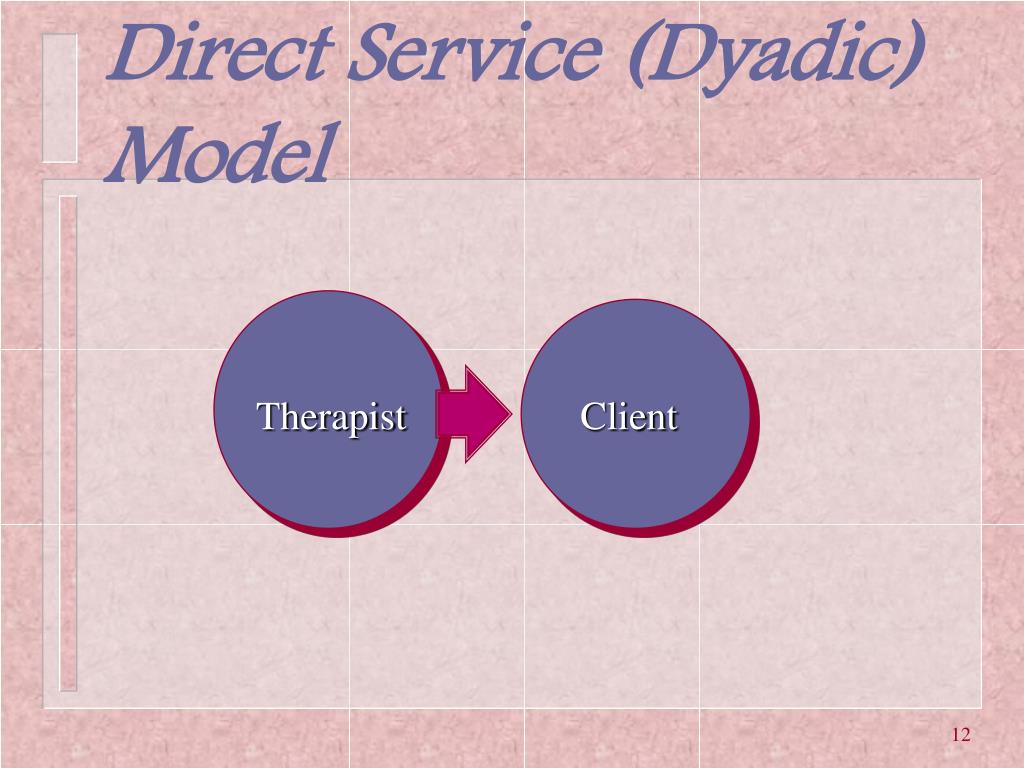 Direct Service (Dyadic) Model

Therapist

Client

12